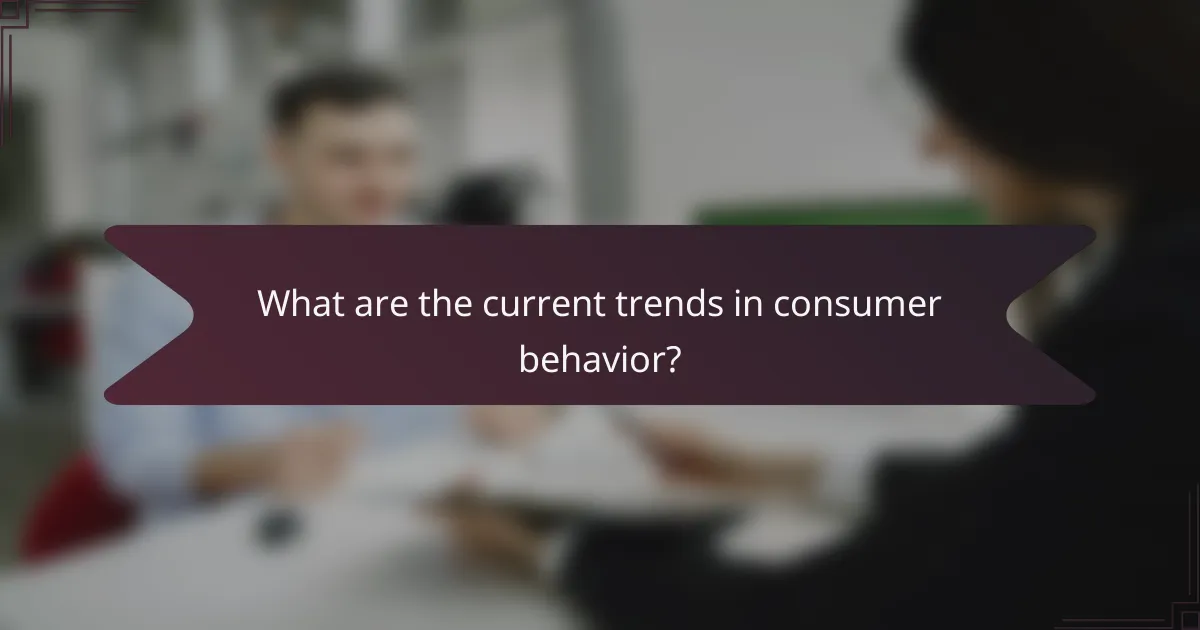 What are the current trends in consumer behavior?